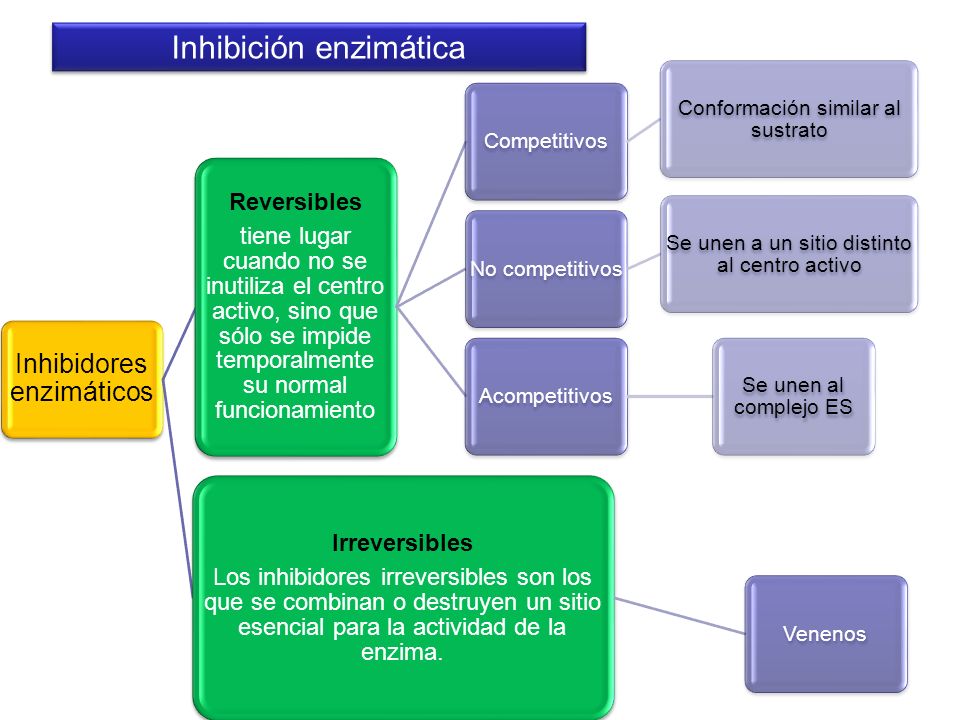 Inhibición enzimática

Inhibidores enzimáticos

Reversibles

tiene lugar cuando no se inutiliza el centro activo, sino que sólo se impide temporalmente su normal funcionamiento

Competitivos

Conformación similar al sustrato

No competitivos

Se unen a un sitio distinto al centro activo

Acompetitivos

Se unen al complejo ES

Irreversibles

Los inhibidores irreversibles son los que se combinan o destruyen un sitio esencial para la actividad de la enzima.

Venenos